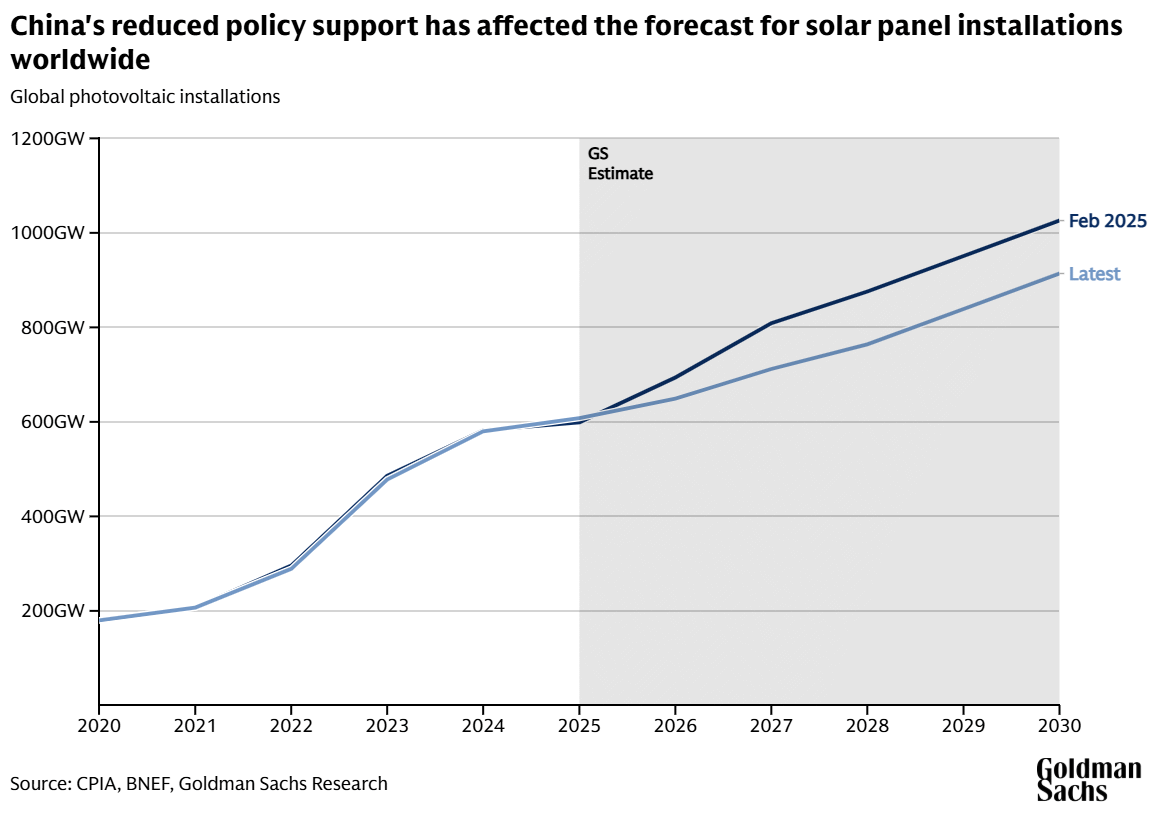 China's reduced policy support has affected the forecast for solar panel installations worldwide

Global photovoltaic installations

1200GW
1000GW
800GW
600GW
400GW
200GW

GS Estimate

Feb 2025
Latest

2020 2021 2022 2023 2024 2025 2026 2027 2028 2029 2030

Source: CPIA, BNEF, Goldman Sachs Research

Goldman Sachs